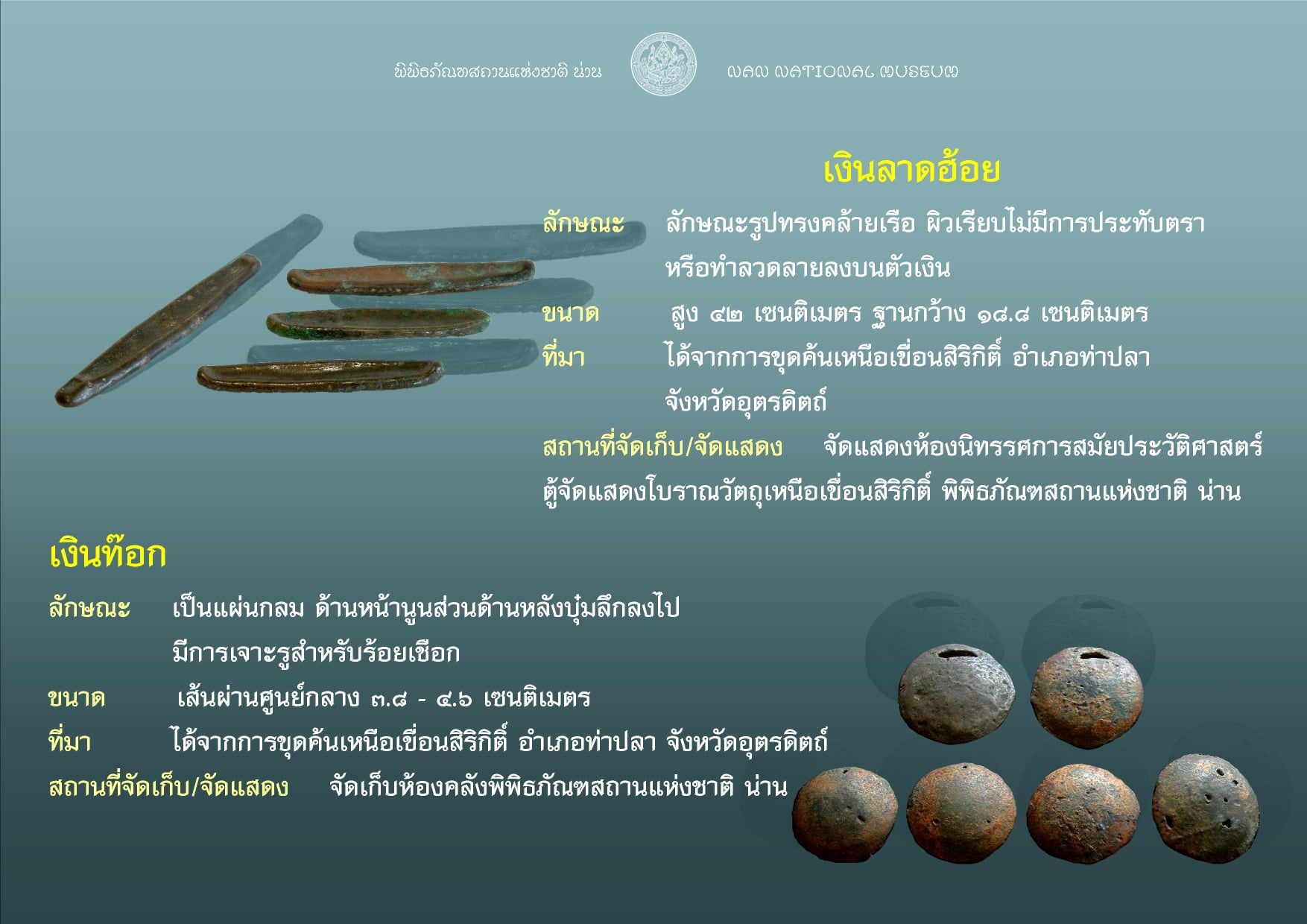 พิพิธภัณฑสถานแห่งชาติ น่าน

NAN NATIONAL MUSEUM

เงินลาดฮ้อย

ลักษณะ ลักษณะรูปทรงคล้ายเรือ ผิวเรียบไม่มีการประทับตรา หรือทำลวดลายลงบนตัวเงิน

ขนาด สูง ๔๒ เซนติเมตร ฐานกว้าง ๑๘.๘ เซนติเมตร

ที่มา ได้จากการขุดค้นเหนือเขื่อนสิริกิติ์ อำเภอท่าปลา จังหวัดอุตรดิตถ์

สถานที่จัดเก็บ/จัดแสดง จัดแสดงห้องนิทรรศการสมัยประวัติศาสตร์ ตู้จัดแสดงโบราณวัตถุเหนือเขื่อนสิริกิติ์ พิพิธภัณฑสถานแห่งชาติ น่าน

เงินท๊อก

ลักษณะ เป็นแผ่นกลม ด้านหน้านูนส่วนด้านหลังบุ๋มลึกลงไป มีการเจาะรูสำหรับร้อยเชือก

ขนาด เส้นผ่านศูนย์กลาง ๓.๘ - ๔.๖ เซนติเมตร

ที่มา ได้จากการขุดค้นเหนือเขื่อนสิริกิติ์ อำเภอท่าปลา จังหวัดอุตรดิตถ์

สถานที่จัดเก็บ/จัดแสดง จัดเก็บห้องคลังพิพิธภัณฑสถานแห่งชาติ น่าน